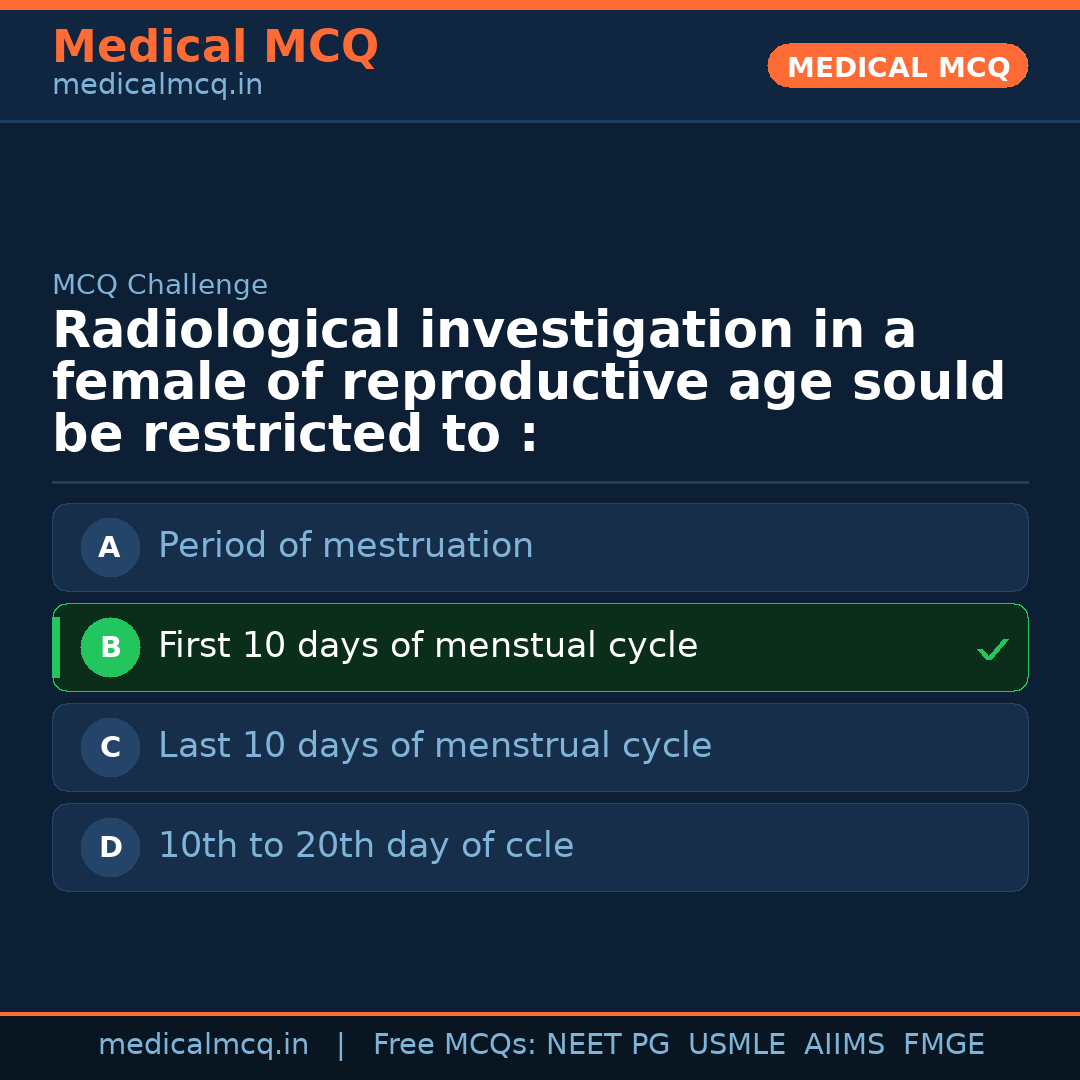 Medical MCQ
medicalmcq.in

MEDICAL MCQ

MCQ Challenge

Radiological investigation in a female of reproductive age sould be restricted to :

A Period of mestruation

B First 10 days of menstual cycle ✓

C Last 10 days of menstrual cycle

D 10th to 20th day of ccle

medicalmcq.in | Free MCQs: NEET PG USMLE AIIMS FMGE